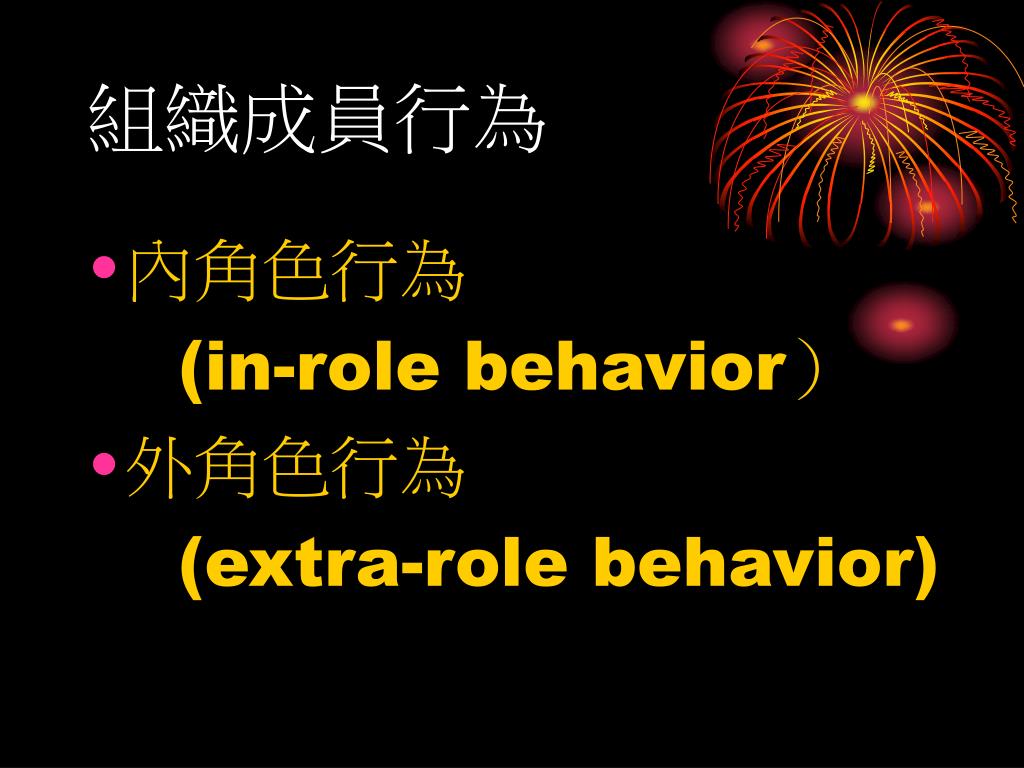 組織成員行為

• 內角色行為
(in-role behavior）

• 外角色行為
(extra-role behavior)